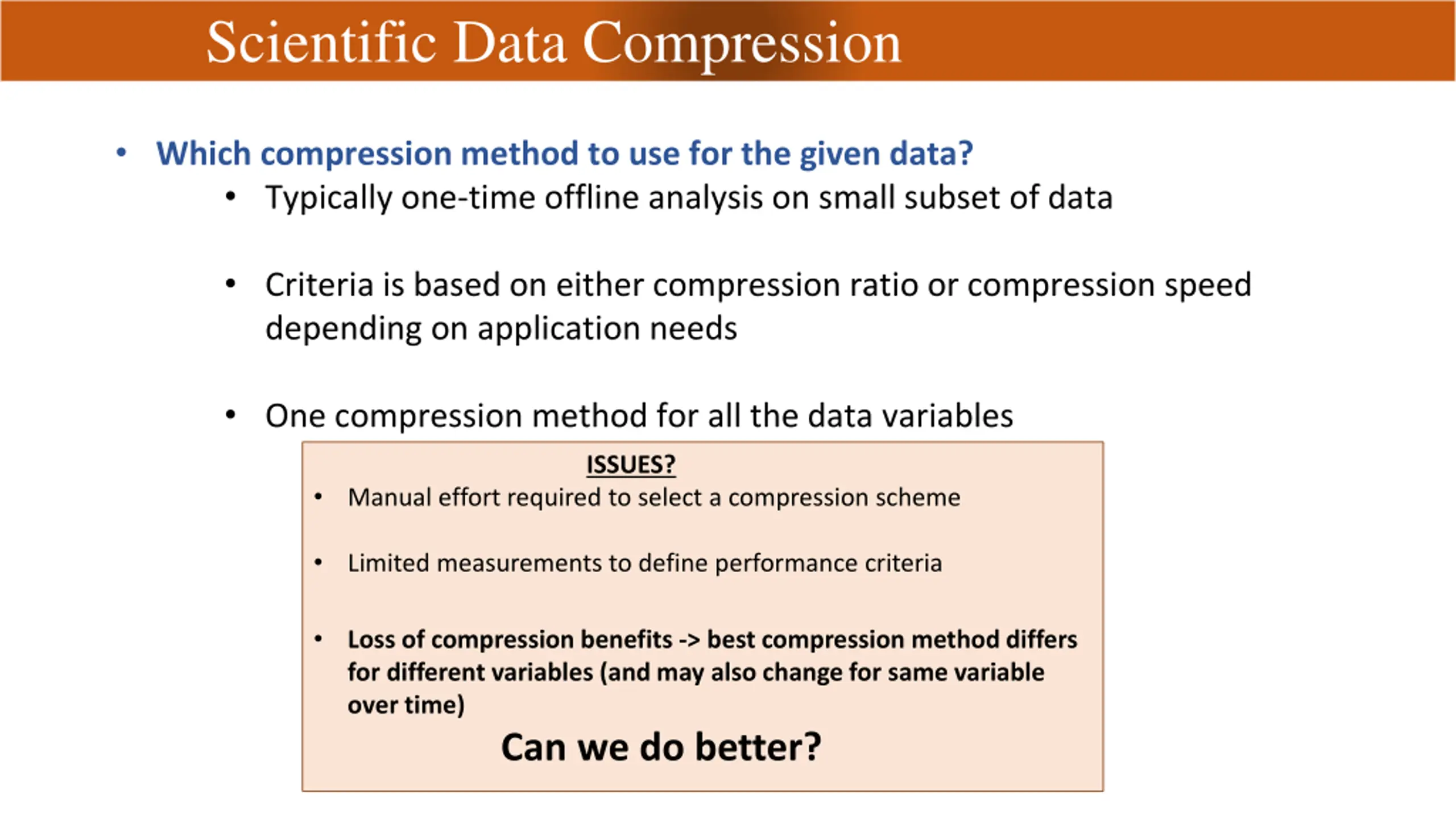 Scientific Data Compression

• Which compression method to use for the given data?
 • Typically one-time offline analysis on small subset of data

 • Criteria is based on either compression ratio or compression speed depending on application needs

 • One compression method for all the data variables

ISSUES?
• Manual effort required to select a compression scheme

• Limited measurements to define performance criteria

• Loss of compression benefits -> best compression method differs for different variables (and may also change for same variable over time)

Can we do better?